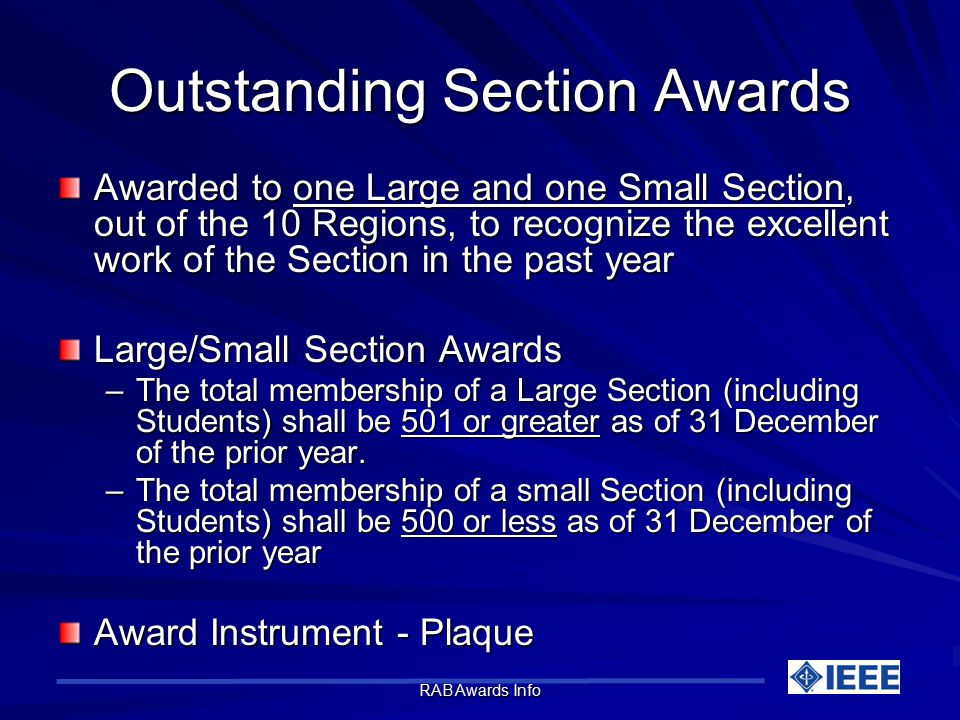 Outstanding Section Awards

Awarded to one Large and one Small Section, out of the 10 Regions, to recognize the excellent work of the Section in the past year

Large/Small Section Awards

– The total membership of a Large Section (including Students) shall be 501 or greater as of 31 December of the prior year.

– The total membership of a small Section (including Students) shall be 500 or less as of 31 December of the prior year

Award Instrument - Plaque

RAB Awards Info

IEEE